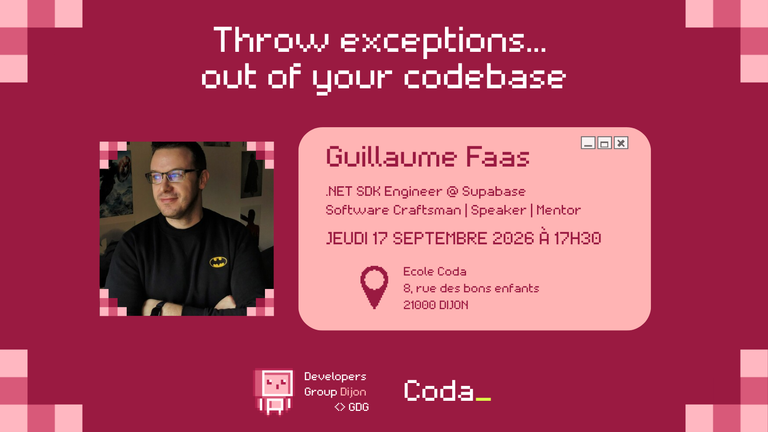 Throw exceptions...
out of your codebase

Guillaume Faas

.NET SDK Engineer @ Supabase
Software Craftsman | Speaker | Mentor

JEUDI 17 SEPTEMBRE 2026 À 17H30

Ecole Coda
8, rue des bons enfants
21000 DIJON

Developers
Group Dijon
<> GDG

Coda_